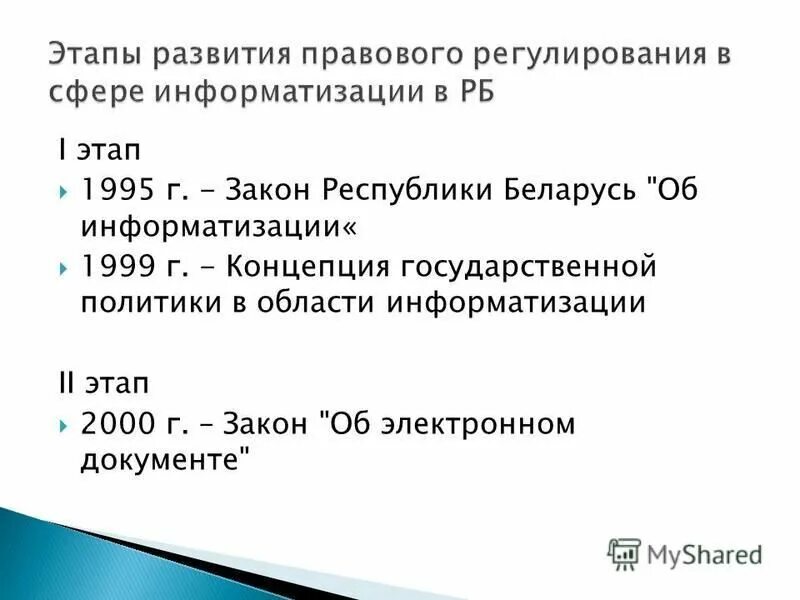 Этапы развития правового регулирования в сфере информатизации в РБ

I этап

1995 г. - Закон Республики Беларусь "Об информатизации«

1999 г. - Концепция государственной политики в области информатизации

II этап

2000 г. – Закон "Об электронном документе"

MyShared